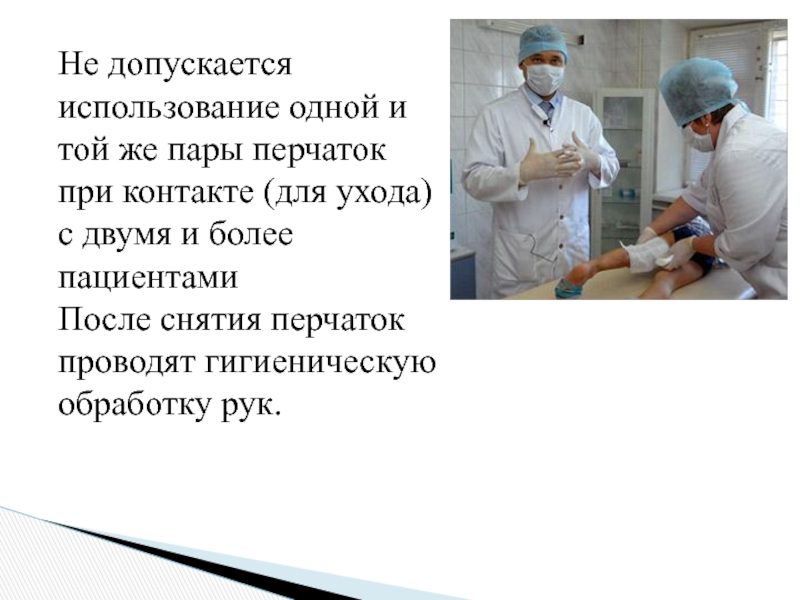 Не допускается использование одной и той же пары перчаток при контакте (для ухода) с двумя и более пациентами
После снятия перчаток проводят гигиеническую обработку рук.